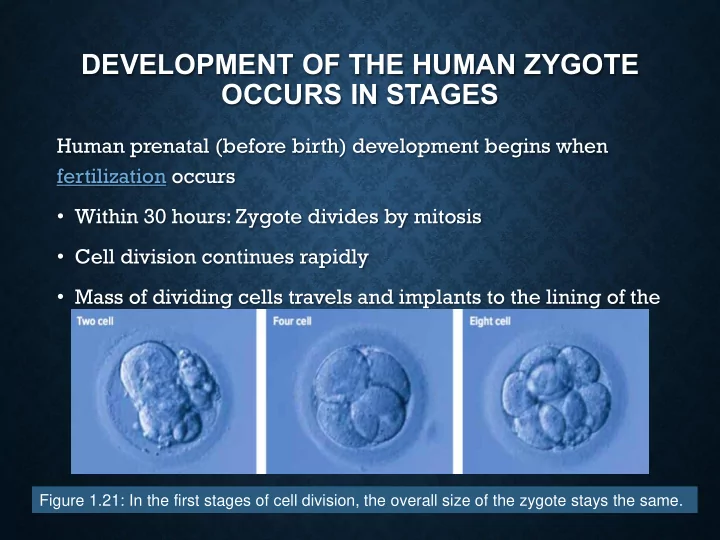 DEVELOPMENT OF THE HUMAN ZYGOTE OCCURS IN STAGES

Human prenatal (before birth) development begins when fertilization occurs

• Within 30 hours: Zygote divides by mitosis

• Cell division continues rapidly

• Mass of dividing cells travels and implants to the lining of the

Two cell

Four cell

Eight cell

Figure 1.21: In the first stages of cell division, the overall size of the zygote stays the same.